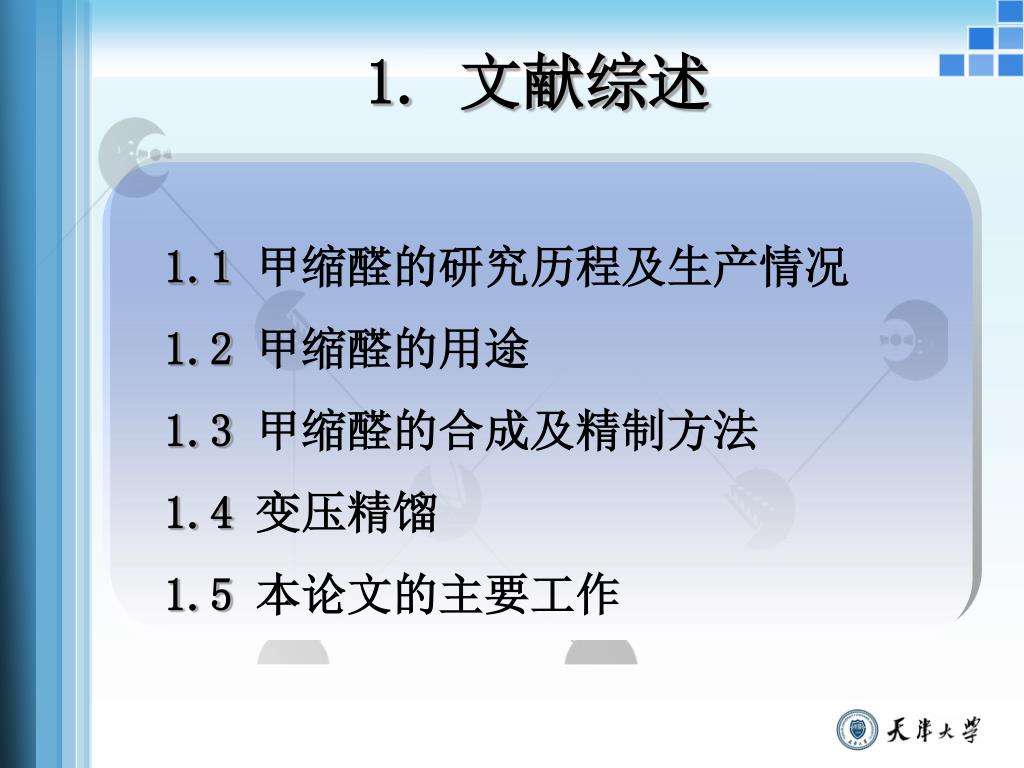 1. 文献综述

1.1 甲缩醛的研究历程及生产情况

1.2 甲缩醛的用途

1.3 甲缩醛的合成及精制方法

1.4 变压精馏

1.5 本论文的主要工作

天津大学